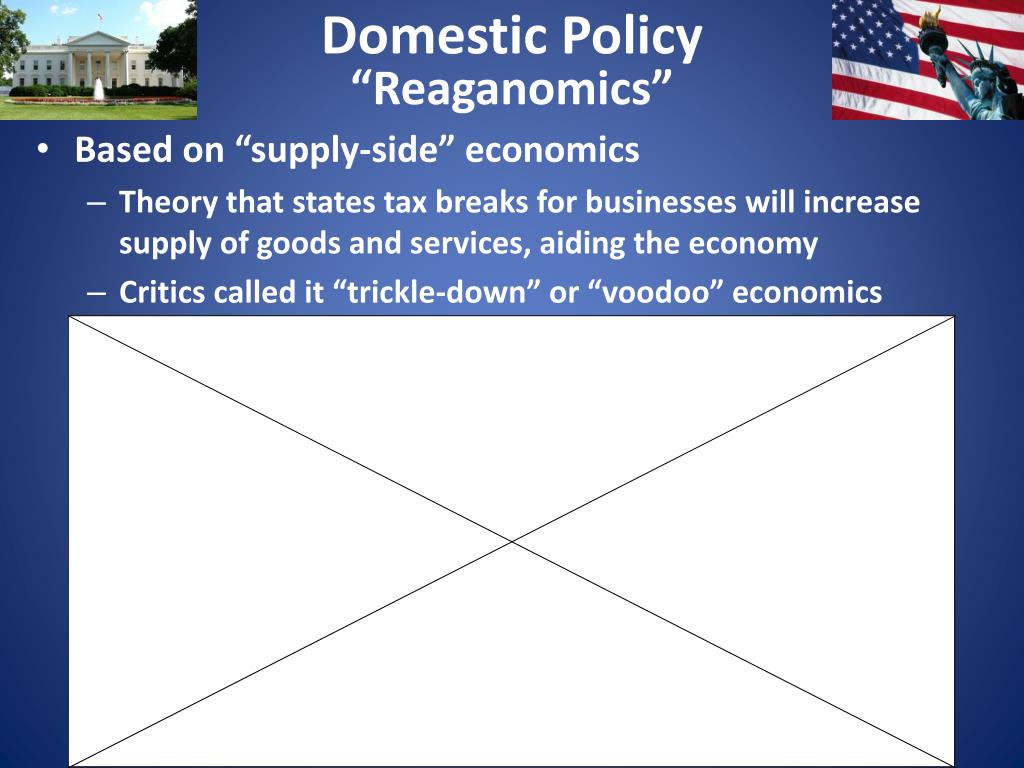 Domestic Policy
“Reaganomics”

• Based on “supply-side” economics
– Theory that states tax breaks for businesses will increase supply of goods and services, aiding the economy
– Critics called it “trickle-down” or “voodoo” economics